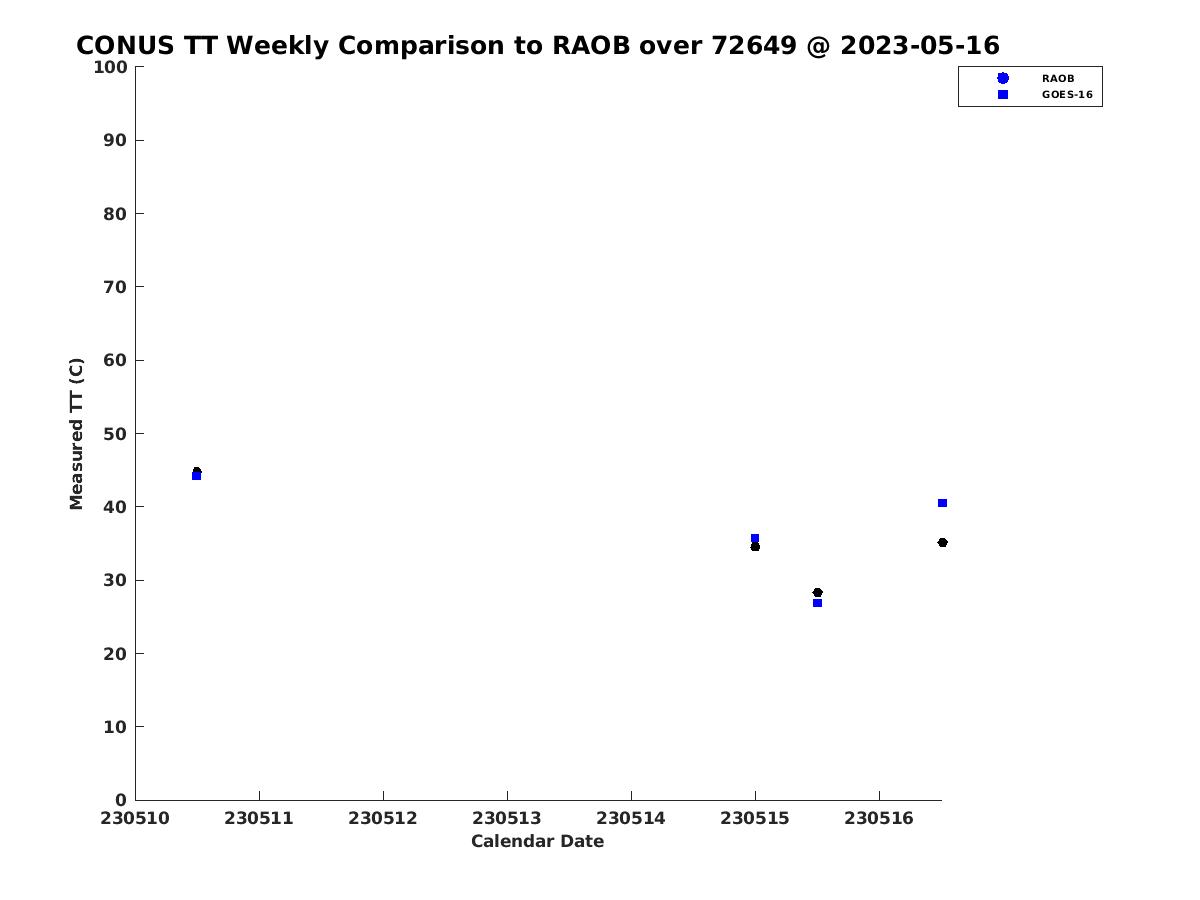 CONUS TT Weekly Comparison to RAOB over 72649 @ 2023-05-16

RAOB
GOES-16

Measured TT (C)

100
90
80
70
60
50
40
30
20
10
0

230510
230511
230512
230513
230514
230515
230516

Calendar Date